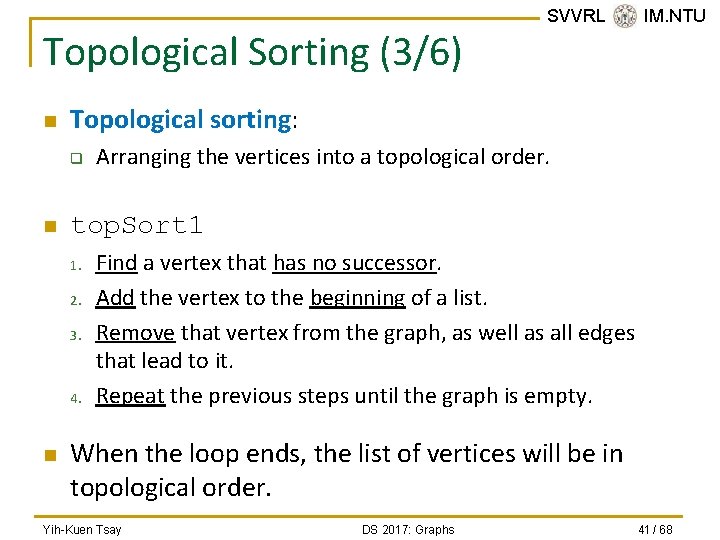 SVVRL IM.NTU

Topological Sorting (3/6)

Topological sorting:

Arranging the vertices into a topological order.

topSort1

1. Find a vertex that has no successor.
2. Add the vertex to the beginning of a list.
3. Remove that vertex from the graph, as well as all edges that lead to it.
4. Repeat the previous steps until the graph is empty.

When the loop ends, the list of vertices will be in topological order.

Yih-Kuen Tsay DS 2017: Graphs 41 / 68